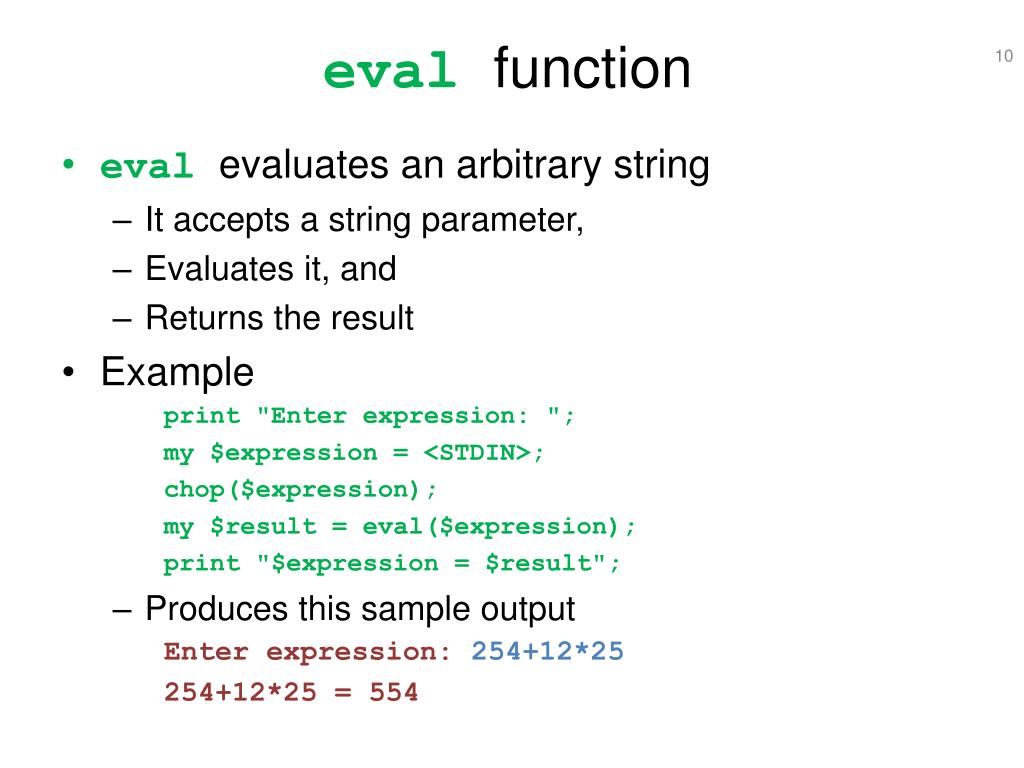 eval function

10

• eval evaluates an arbitrary string
– It accepts a string parameter,
– Evaluates it, and
– Returns the result

• Example
print "Enter expression: ";
my $expression = <STDIN>;
chop($expression);
my $result = eval($expression);
print "$expression = $result";

– Produces this sample output
Enter expression: 254+12*25
254+12*25 = 554